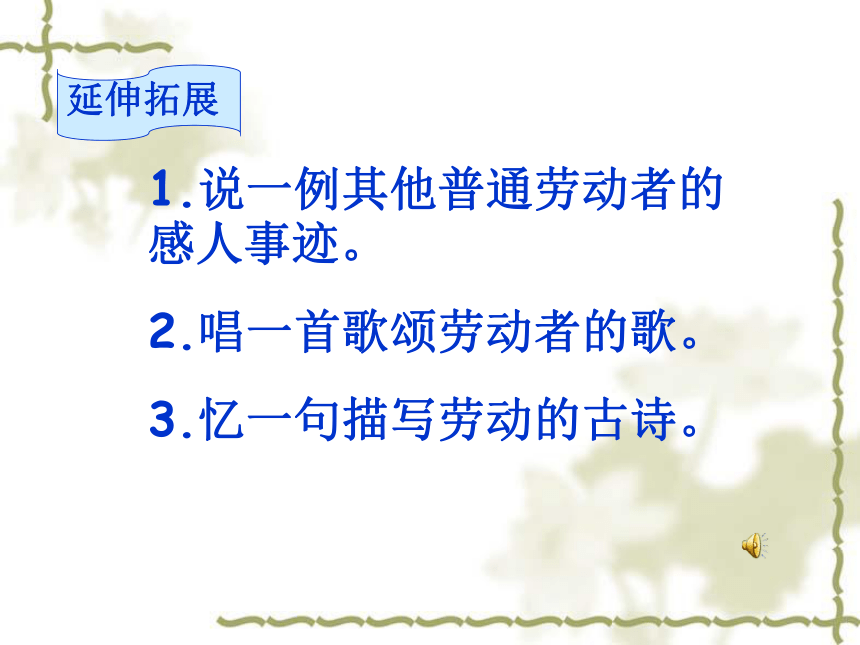 延伸拓展

1.说一例其他普通劳动者的感人事迹。

2.唱一首歌颂劳动者的歌。

3.忆一句描写劳动的古诗。